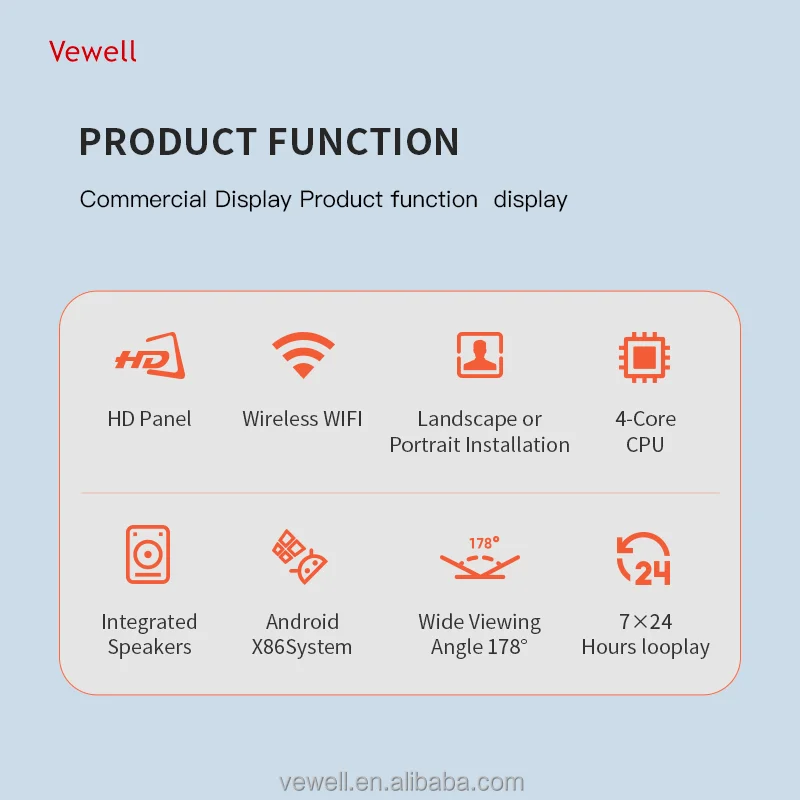 Vewell

PRODUCT FUNCTION

Commercial Display Product function  display

HD

HD Panel

Wireless WIFI

Landscape or Portrait Installation

4-Core CPU

Integrated Speakers

Android X86System

178°

Wide Viewing Angle 178°

24

7×24 Hours looplay

vewell.en.alibaba.com